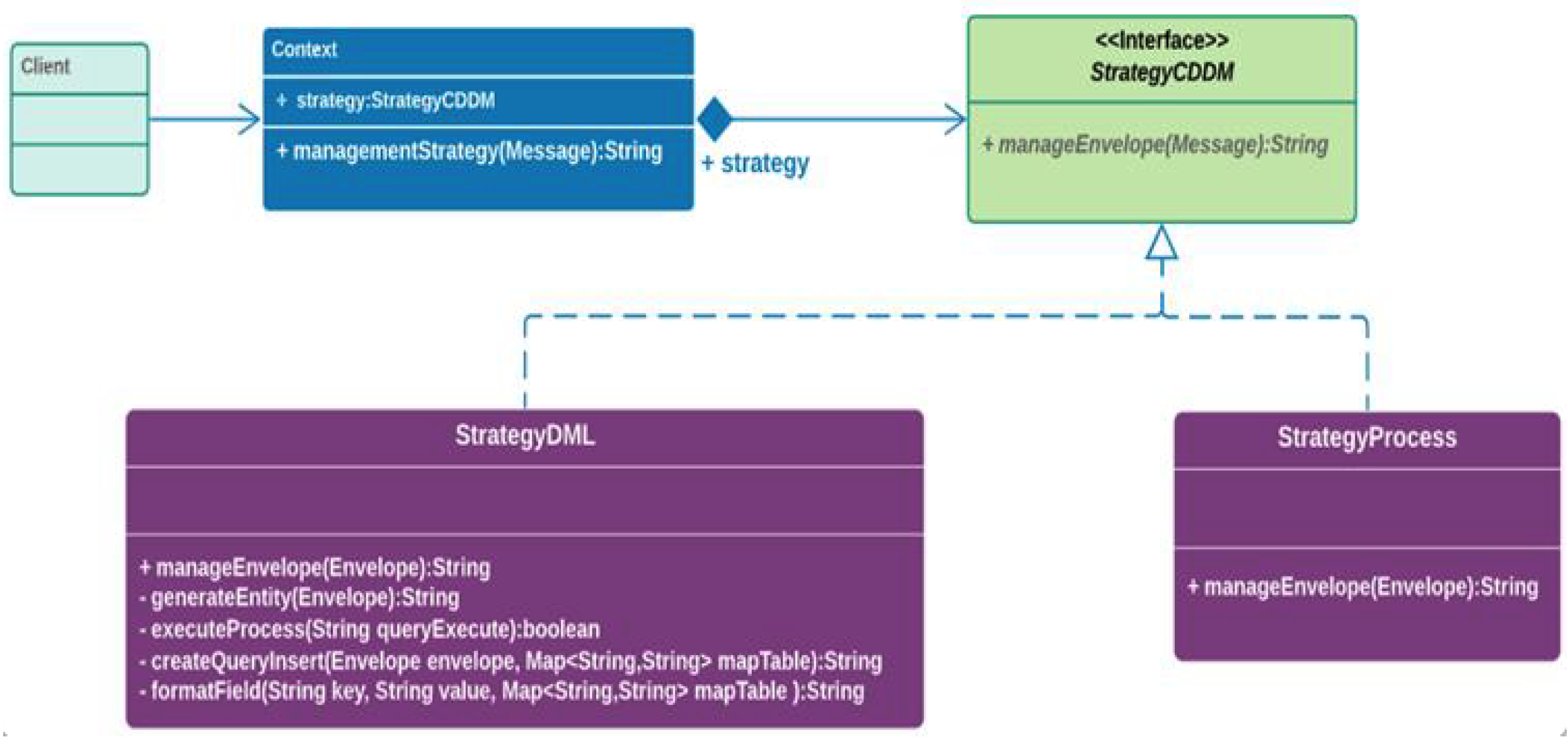 Client

Context

+ strategy:StrategyCDDM

+ managementStrategy(Message):String

+ strategy

<<Interface>>
StrategyCDDM

+ manageEnvelope(Message):String

StrategyDML

+ manageEnvelope(Envelope):String
- generateEntity(Envelope):String
- executeProcess(String queryExecute):boolean
- createQueryInsert(Envelope envelope, Map<String,String> mapTable):String
- formatField(String key, String value, Map<String,String> mapTable ):String

StrategyProcess

+ manageEnvelope(Envelope):String